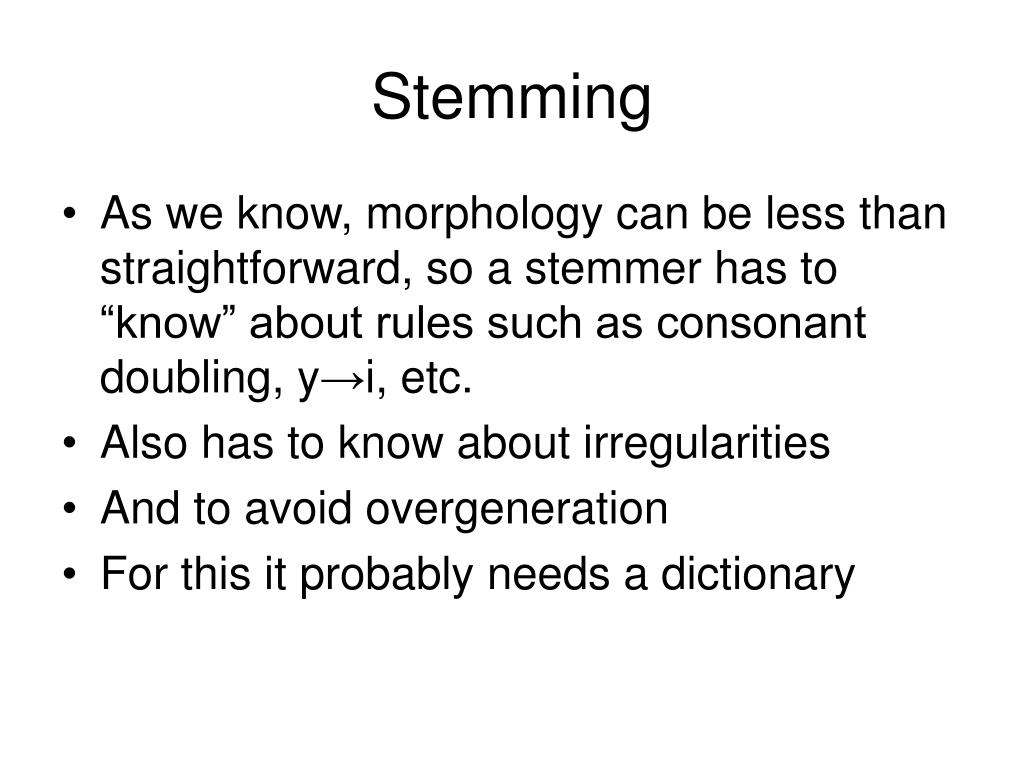 Stemming

• As we know, morphology can be less than straightforward, so a stemmer has to “know” about rules such as consonant doubling, y→i, etc.
• Also has to know about irregularities
• And to avoid overgeneration
• For this it probably needs a dictionary